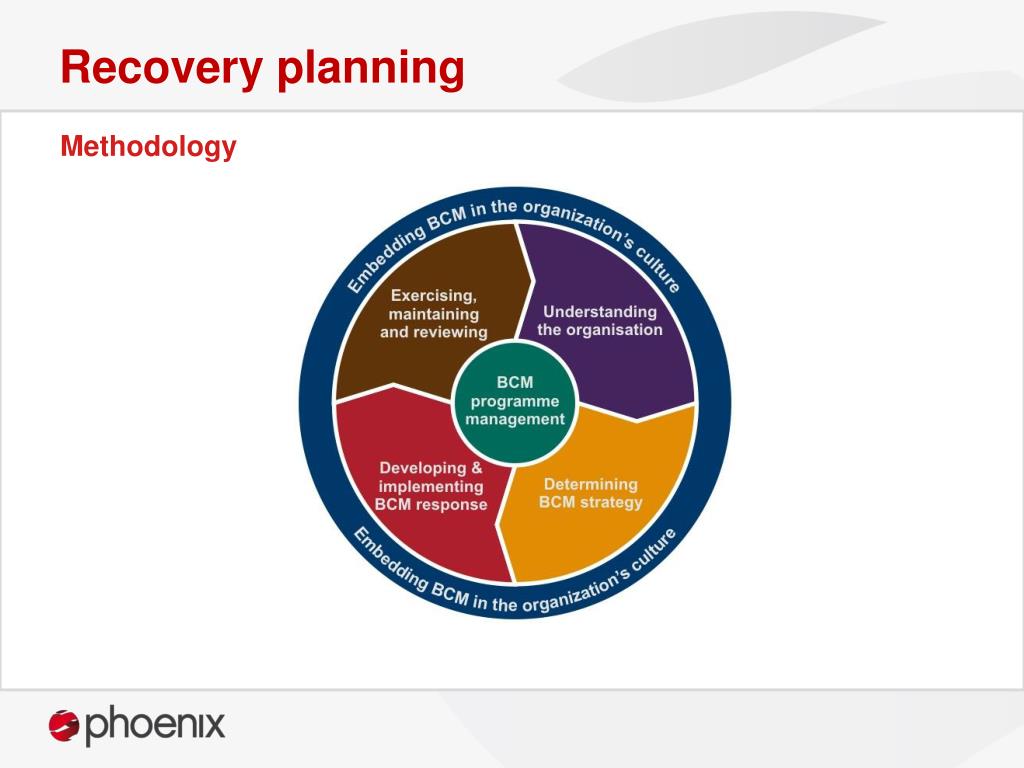 Recovery planning

Methodology

Embedding BCM in the organization's culture

Exercising, maintaining and reviewing

Understanding the organisation

BCM programme management

Developing & implementing BCM response

Determining BCM strategy

Embedding BCM in the organization's culture

phoenix